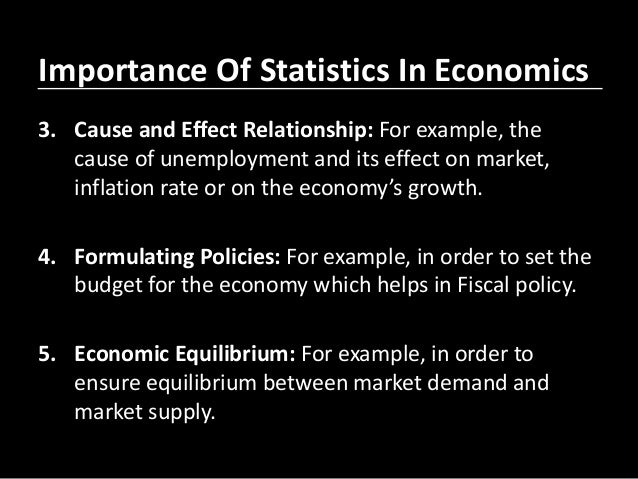 Importance Of Statistics In Economics

3. Cause and Effect Relationship: For example, the cause of unemployment and its effect on market, inflation rate or on the economy's growth.

4. Formulating Policies: For example, in order to set the budget for the economy which helps in Fiscal policy.

5. Economic Equilibrium: For example, in order to ensure equilibrium between market demand and market supply.